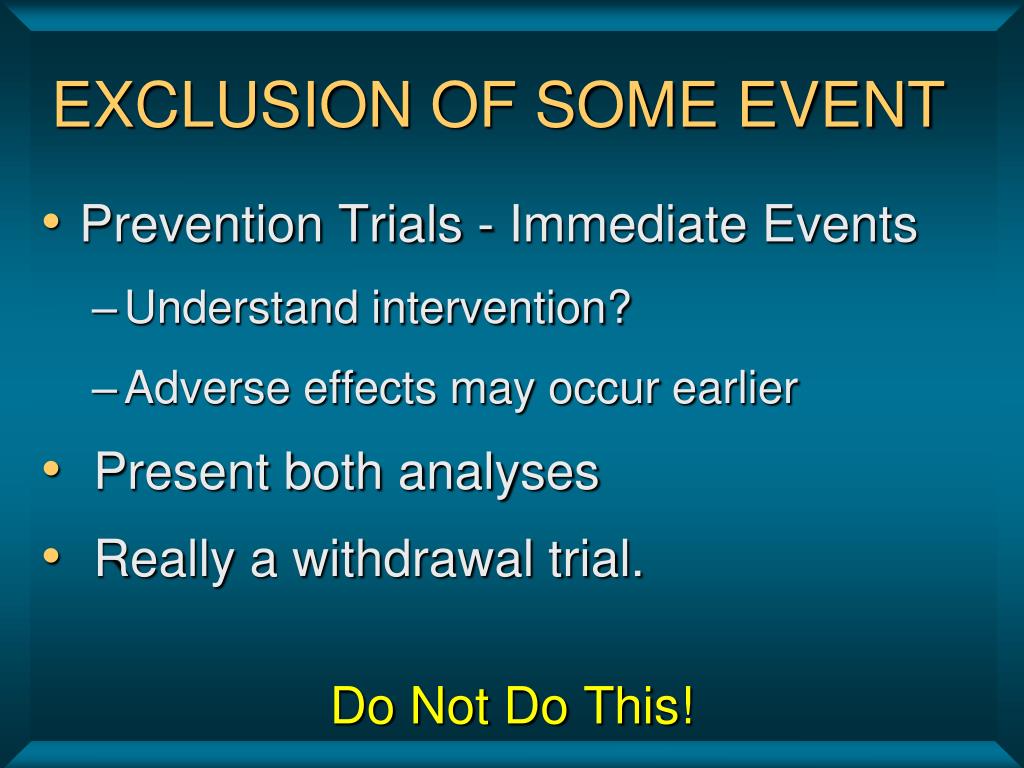 EXCLUSION OF SOME EVENT

• Prevention Trials - Immediate Events
– Understand intervention?
– Adverse effects may occur earlier
• Present both analyses
• Really a withdrawal trial.

Do Not Do This!